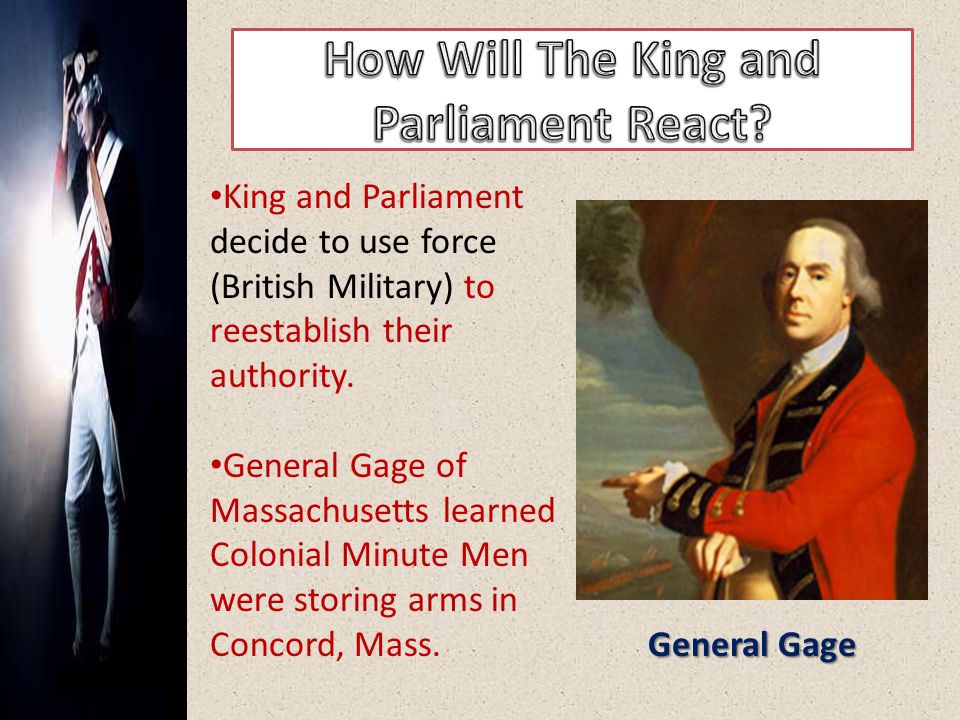 How Will The King and Parliament React?

•King and Parliament decide to use force (British Military) to reestablish their authority.

•General Gage of Massachusetts learned Colonial Minute Men were storing arms in Concord, Mass.

General Gage